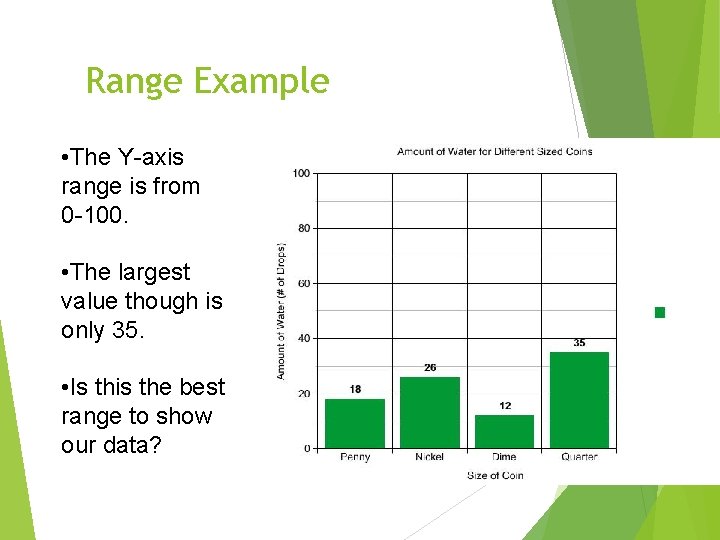 Range Example

•The Y-axis range is from 0-100.

•The largest value though is only 35.

•Is this the best range to show our data?

Amount of Water for Different Sized Coins

Amount of Water (# of Drops)

100
80
60
40
20
0

18
26
12
35

Penny
Nickel
Dime
Quarter

Size of Coin